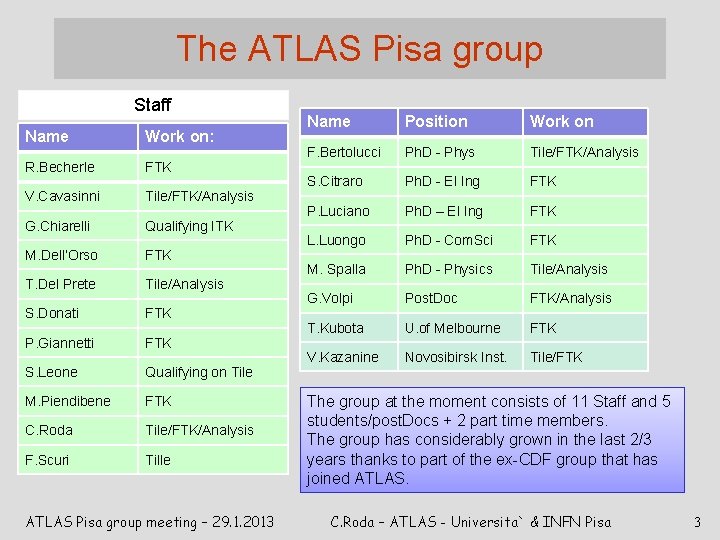 The ATLAS Pisa group

Staff

| Name | Work on: |
|---|---|
| R.Becherle | FTK |
| V.Cavasinni | Tile/FTK/Analysis |
| G.Chiarelli | Qualifying ITK |
| M.Dell'Orso | FTK |
| T.Del Prete | Tile/Analysis |
| S.Donati | FTK |
| P.Giannetti | FTK |
| S.Leone | Qualifying on Tile |
| M.Piendibene | FTK |
| C.Roda | Tile/FTK/Analysis |
| F.Scuri | Tille |

| Name | Position | Work on |
|---|---|---|
| F.Bertolucci | PhD - Phys | Tile/FTK/Analysis |
| S.Citraro | PhD - El Ing | FTK |
| P.Luciano | PhD – El Ing | FTK |
| L.Luongo | PhD - ComSci | FTK |
| M. Spalla | PhD - Physics | Tile/Analysis |
| G.Volpi | PostDoc | FTK/Analysis |
| T.Kubota | U.of Melbourne | FTK |
| V.Kazanine | Novosibirsk Inst. | Tile/FTK |

The group at the moment consists of 11 Staff and 5 students/postDocs + 2 part time members.
The group has considerably grown in the last 2/3 years thanks to part of the ex-CDF group that has joined ATLAS.

ATLAS Pisa group meeting – 29.1.2013 C.Roda – ATLAS - Universita` & INFN Pisa 3